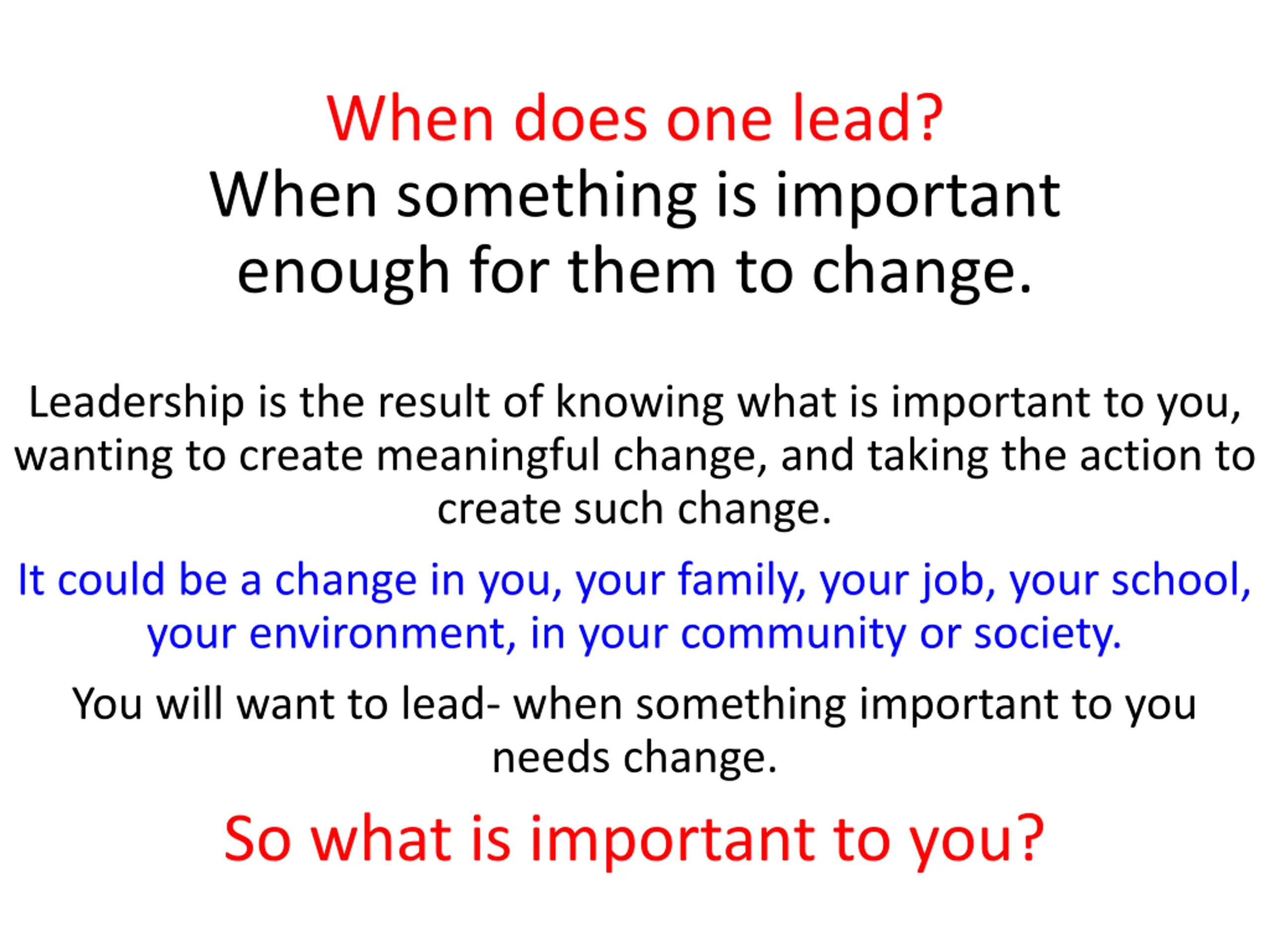 When does one lead?
When something is important enough for them to change.

Leadership is the result of knowing what is important to you, wanting to create meaningful change, and taking the action to create such change.

It could be a change in you, your family, your job, your school, your environment, in your community or society.

You will want to lead- when something important to you needs change.

So what is important to you?